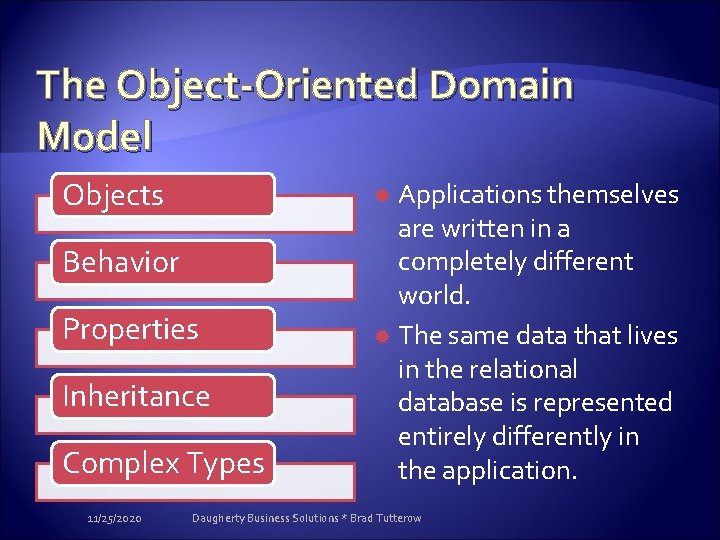 The Object-Oriented Domain Model

Objects

Behavior

Properties

Inheritance

Complex Types

Applications themselves are written in a completely different world.

The same data that lives in the relational database is represented entirely differently in the application.

11/25/2020

Daugherty Business Solutions * Brad Tutterow